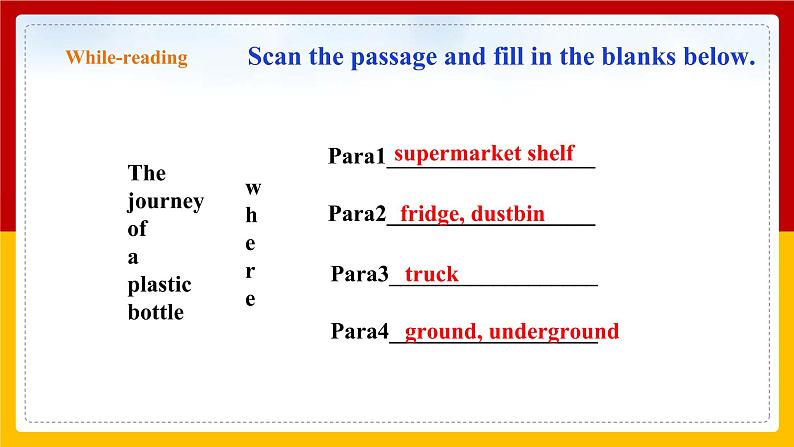 While-reading

Scan the passage and fill in the blanks below.

The journey of a plastic bottle

w
h
e
r
e

Para1 supermarket shelf

Para2 fridge, dustbin

Para3 truck

Para4 ground, underground